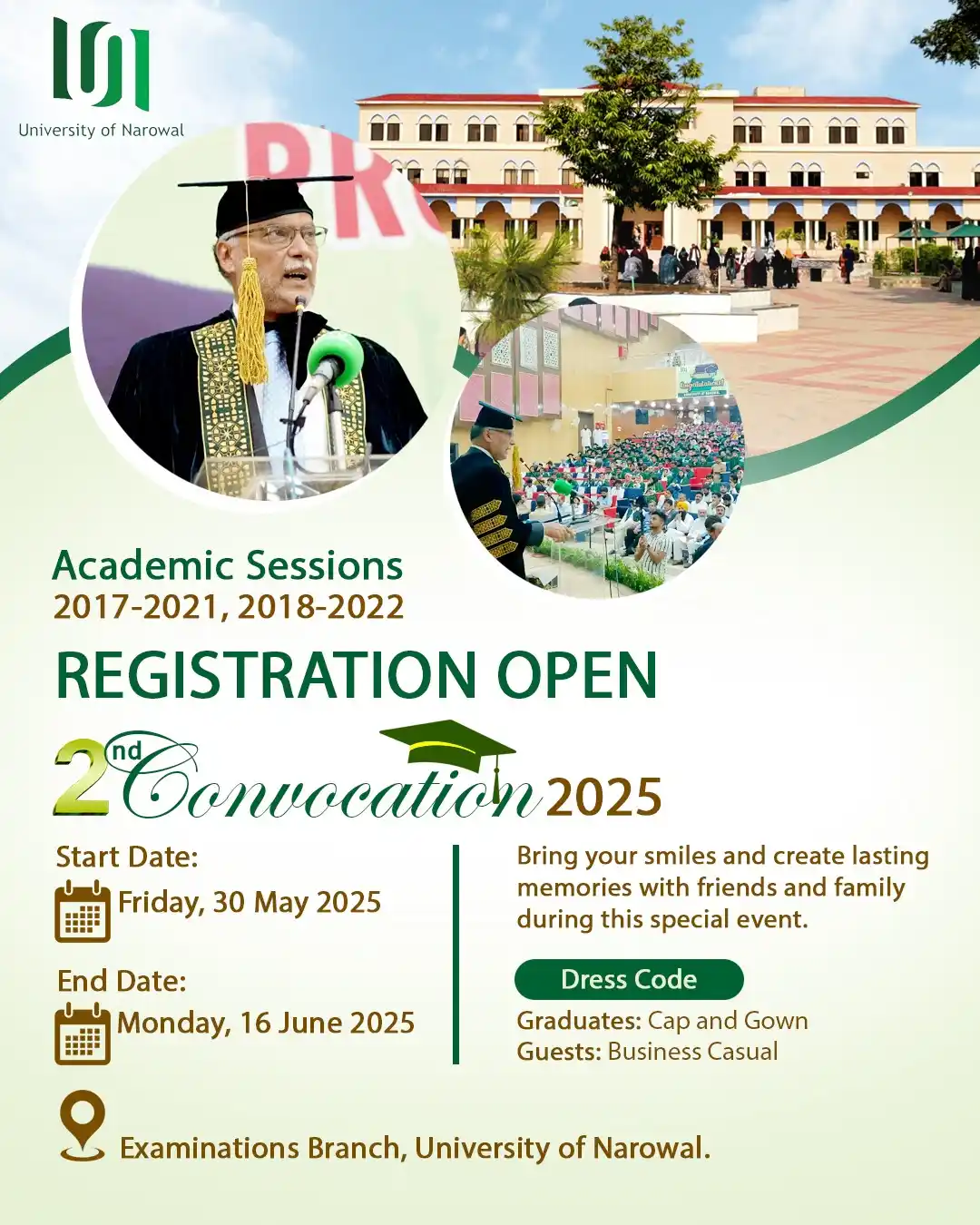 University of Narowal

Academic Sessions
2017-2021, 2018-2022

REGISTRATION OPEN

2nd Convocation 2025

Start Date:
Friday, 30 May 2025

End Date:
Monday, 16 June 2025

Bring your smiles and create lasting memories with friends and family during this special event.

Dress Code
Graduates: Cap and Gown
Guests: Business Casual

Examinations Branch, University of Narowal.